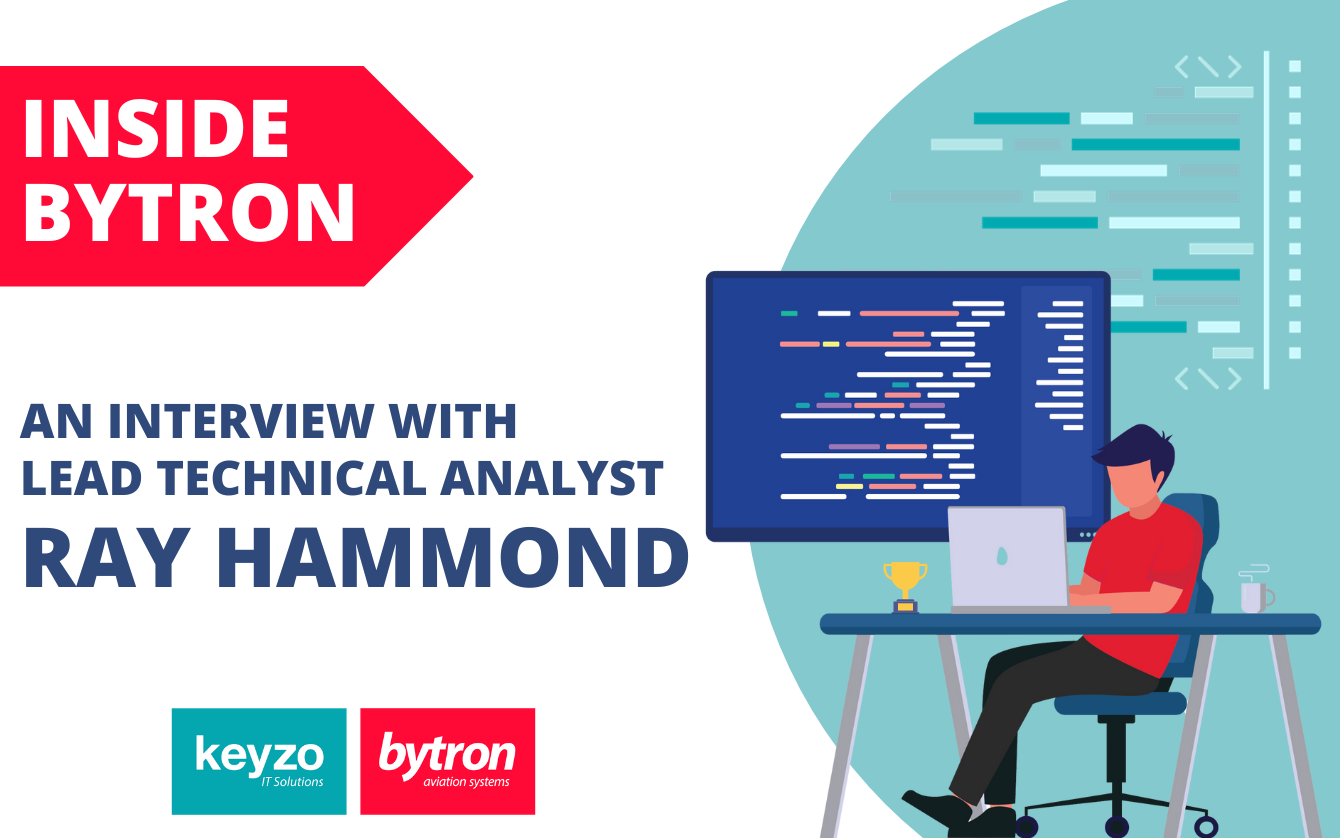 INSIDE BYTRON

AN INTERVIEW WITH LEAD TECHNICAL ANALYST

RAY HAMMOND

keyzo
IT Solutions

bytron
aviation systems